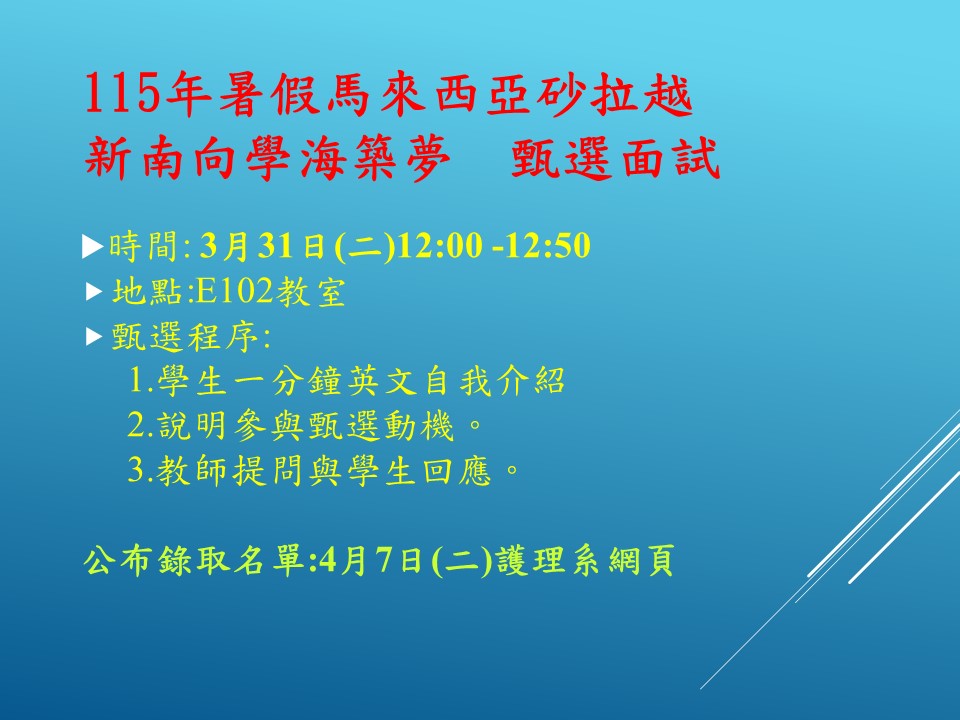 115年暑假馬來西亞砂拉越
新南向學海築夢　甄選面試

▶時間: 3月31日(二)12:00 -12:50
▶地點:E102教室
▶甄選程序:
1.學生一分鐘英文自我介紹
2.說明參與甄選動機。
3.教師提問與學生回應。

公布錄取名單:4月7日(二)護理系網頁